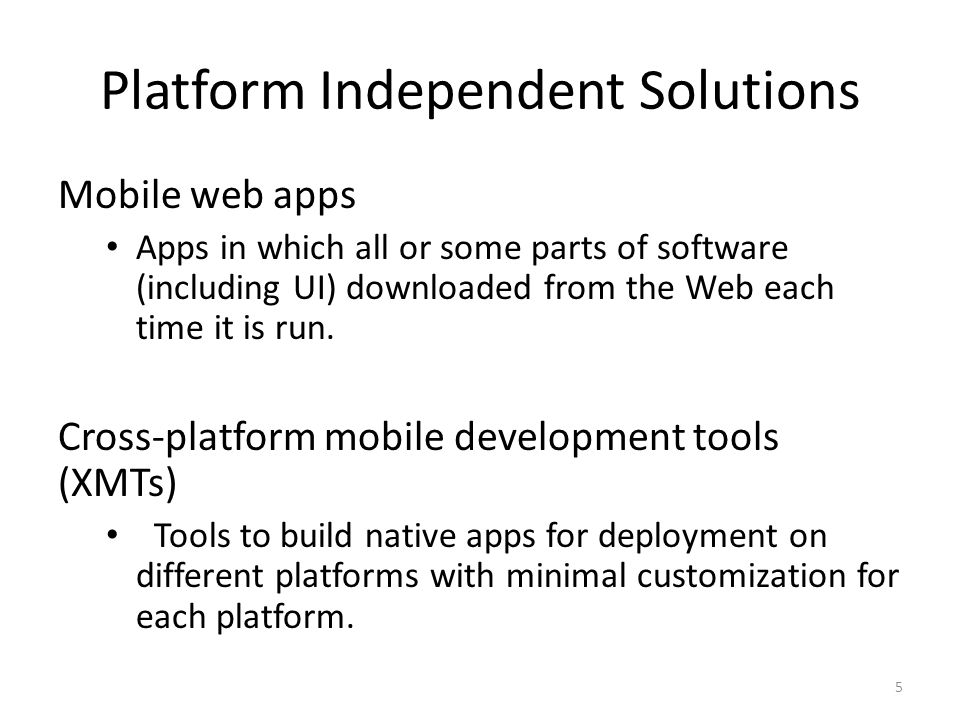 Platform Independent Solutions

Mobile web apps

• Apps in which all or some parts of software (including UI) downloaded from the Web each time it is run.

Cross-platform mobile development tools (XMTs)

• Tools to build native apps for deployment on different platforms with minimal customization for each platform.

5